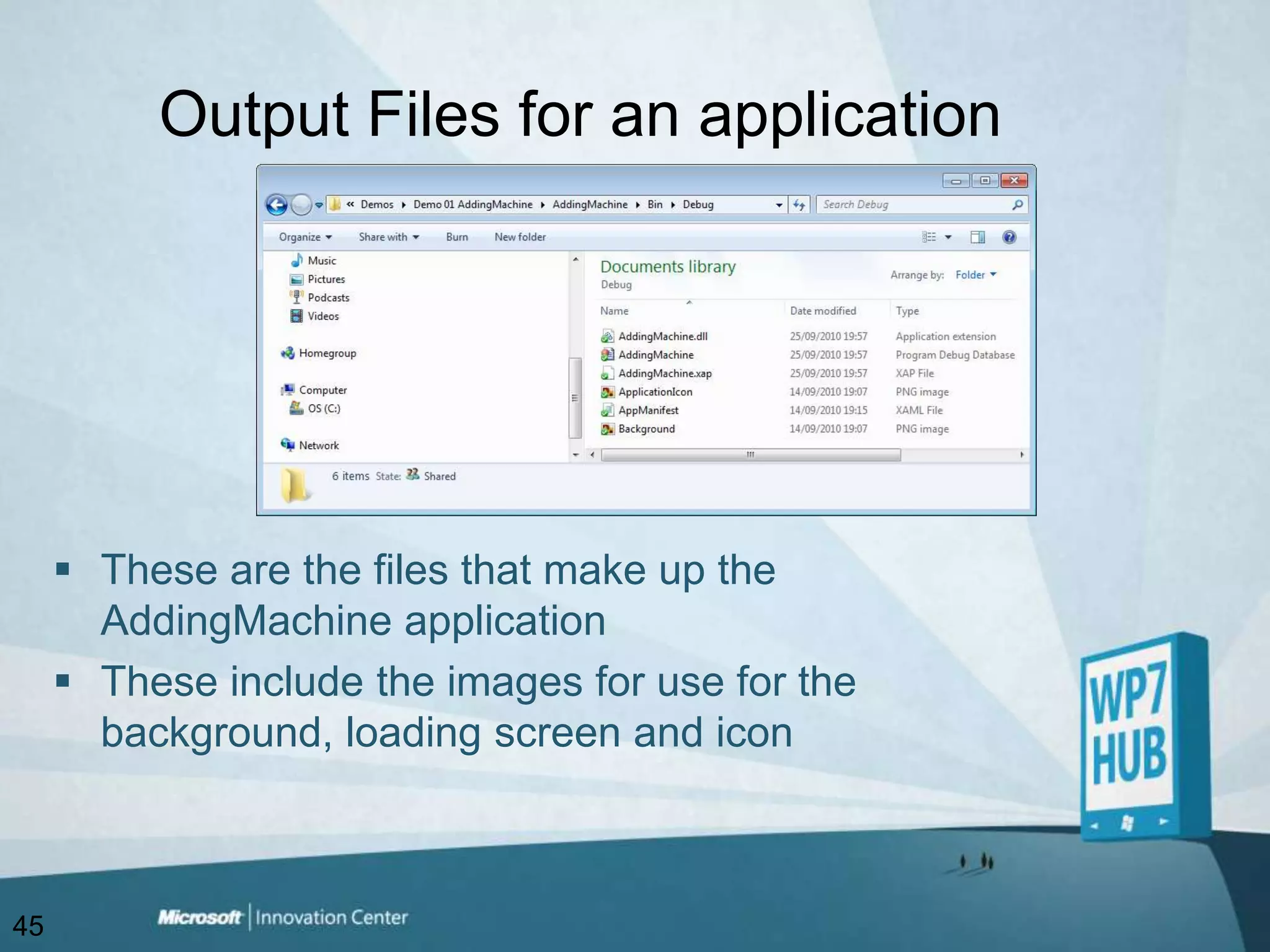 Output Files for an application

« Demos ▸ Demo 01 AddingMachine ▸ AddingMachine ▸ Bin ▸ Debug

Search Debug

Organize ▾ Share with ▾ Burn New folder

Music
Pictures
Podcasts
Videos

Homegroup

Computer
OS (C:)

Network

Documents library
Debug

Arrange by: Folder ▾

| Name | Date modified | Type |
|---|---|---|
| AddingMachine.dll | 25/09/2010 19:57 | Application extension |
| AddingMachine | 25/09/2010 19:57 | Program Debug Database |
| AddingMachine.xap | 25/09/2010 19:57 | XAP File |
| ApplicationIcon | 14/09/2010 19:07 | PNG image |
| AppManifest | 14/09/2010 19:15 | XAML File |
| Background | 14/09/2010 19:07 | PNG image |

6 items State: Shared

▪ These are the files that make up the AddingMachine application

▪ These include the images for use for the background, loading screen and icon

WP7 HUB

45

Microsoft | Innovation Center